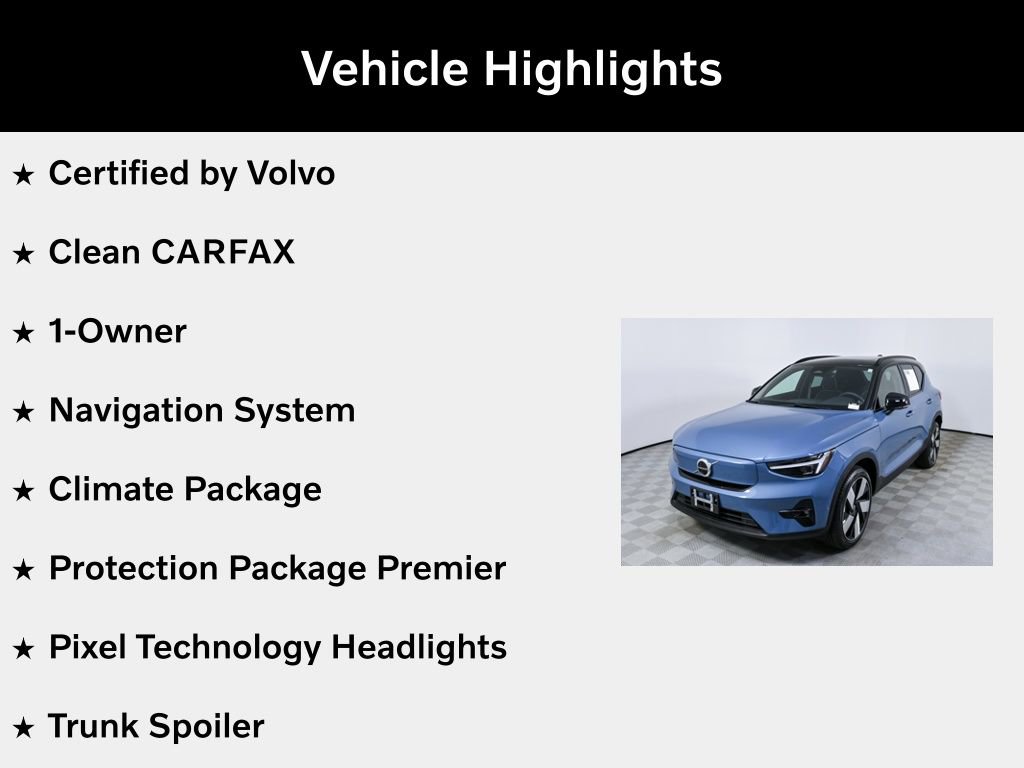 Vehicle Highlights

★ Certified by Volvo

★ Clean CARFAX

★ 1-Owner

★ Navigation System

★ Climate Package

★ Protection Package Premier

★ Pixel Technology Headlights

★ Trunk Spoiler